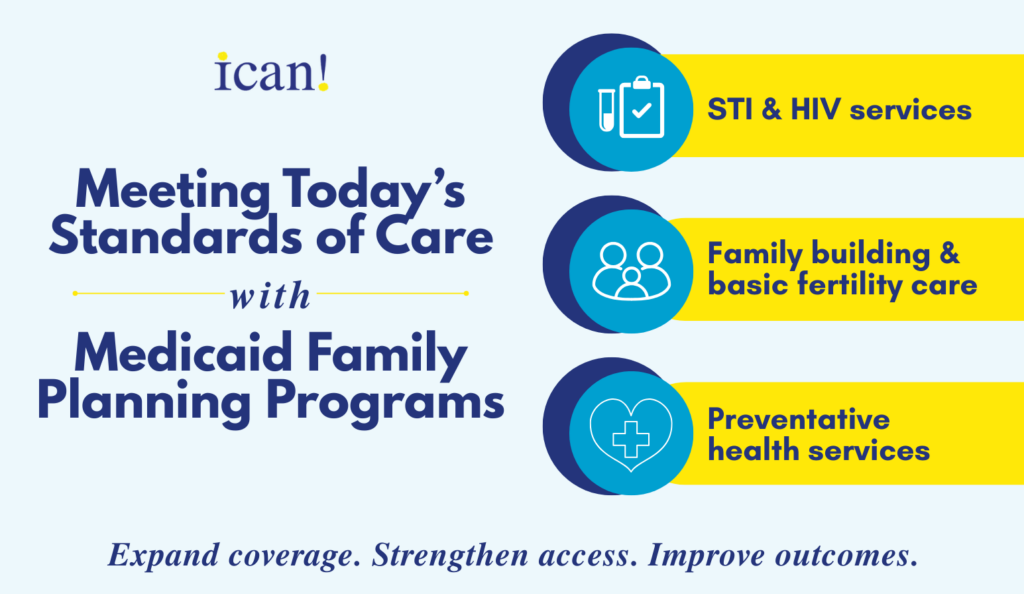 ican!

Meeting Today's Standards of Care

with

Medicaid Family Planning Programs

STI & HIV services

Family building & basic fertility care

Preventative health services

Expand coverage. Strengthen access. Improve outcomes.